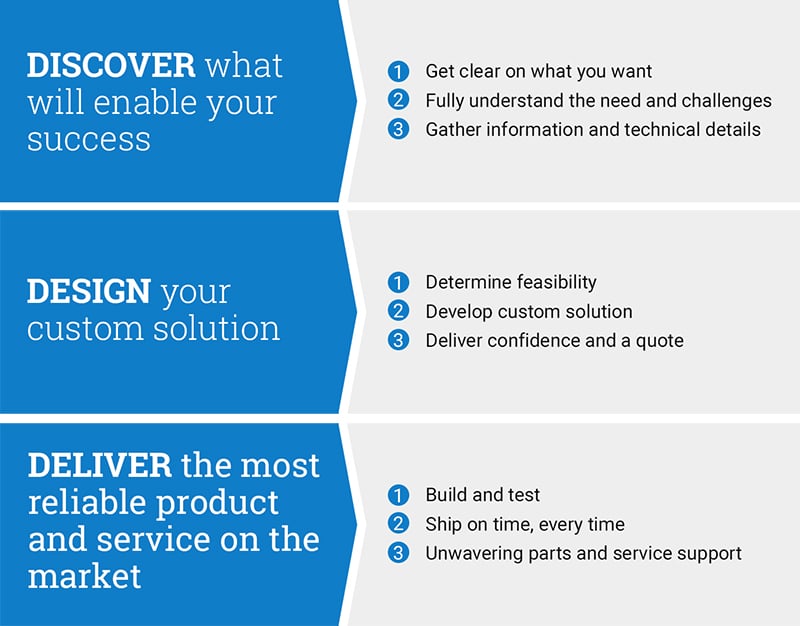 DISCOVER what will enable your success

1 Get clear on what you want
2 Fully understand the need and challenges
3 Gather information and technical details

DESIGN your custom solution

1 Determine feasibility
2 Develop custom solution
3 Deliver confidence and a quote

DELIVER the most reliable product and service on the market

1 Build and test
2 Ship on time, every time
3 Unwavering parts and service support